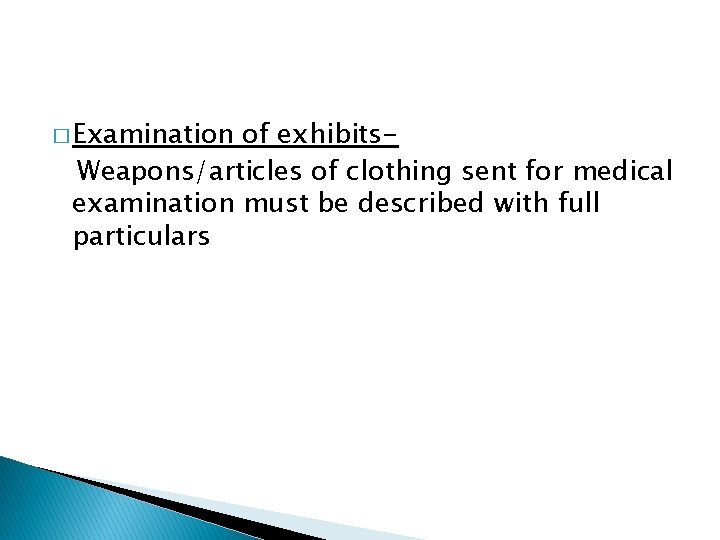 Examination of exhibits-

Weapons/articles of clothing sent for medical examination must be described with full particulars